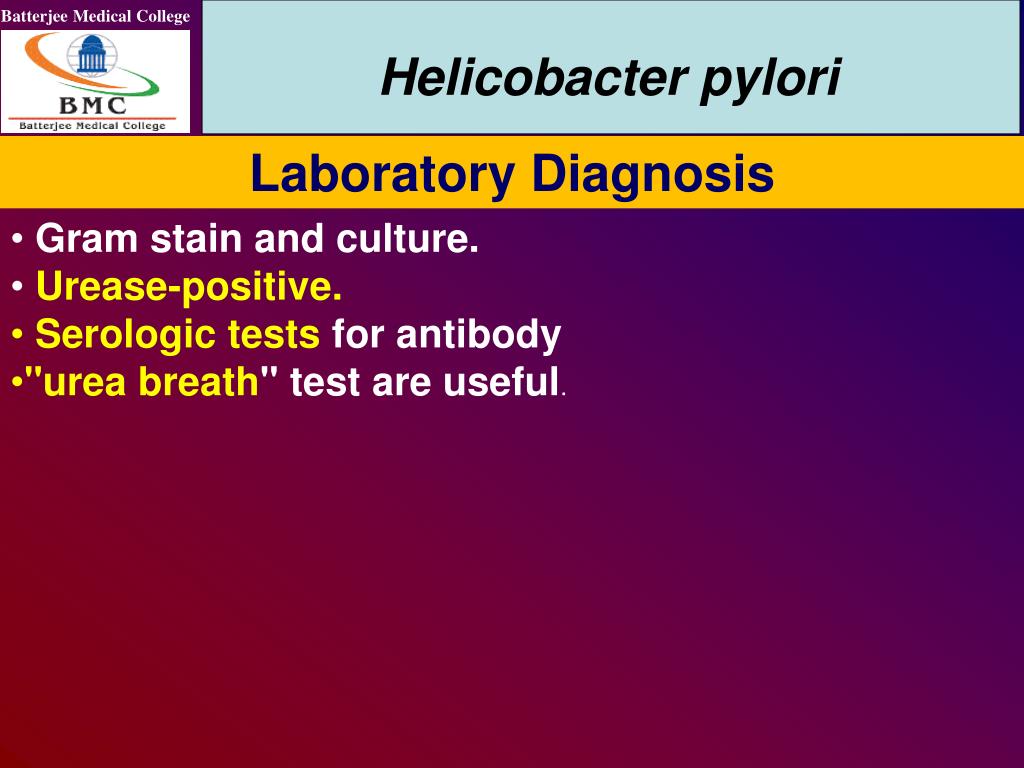 Batterjee Medical College

BMC
Batterjee Medical College

Helicobacter pylori

Laboratory Diagnosis

• Gram stain and culture.
• Urease-positive.
• Serologic tests for antibody
•"urea breath" test are useful.